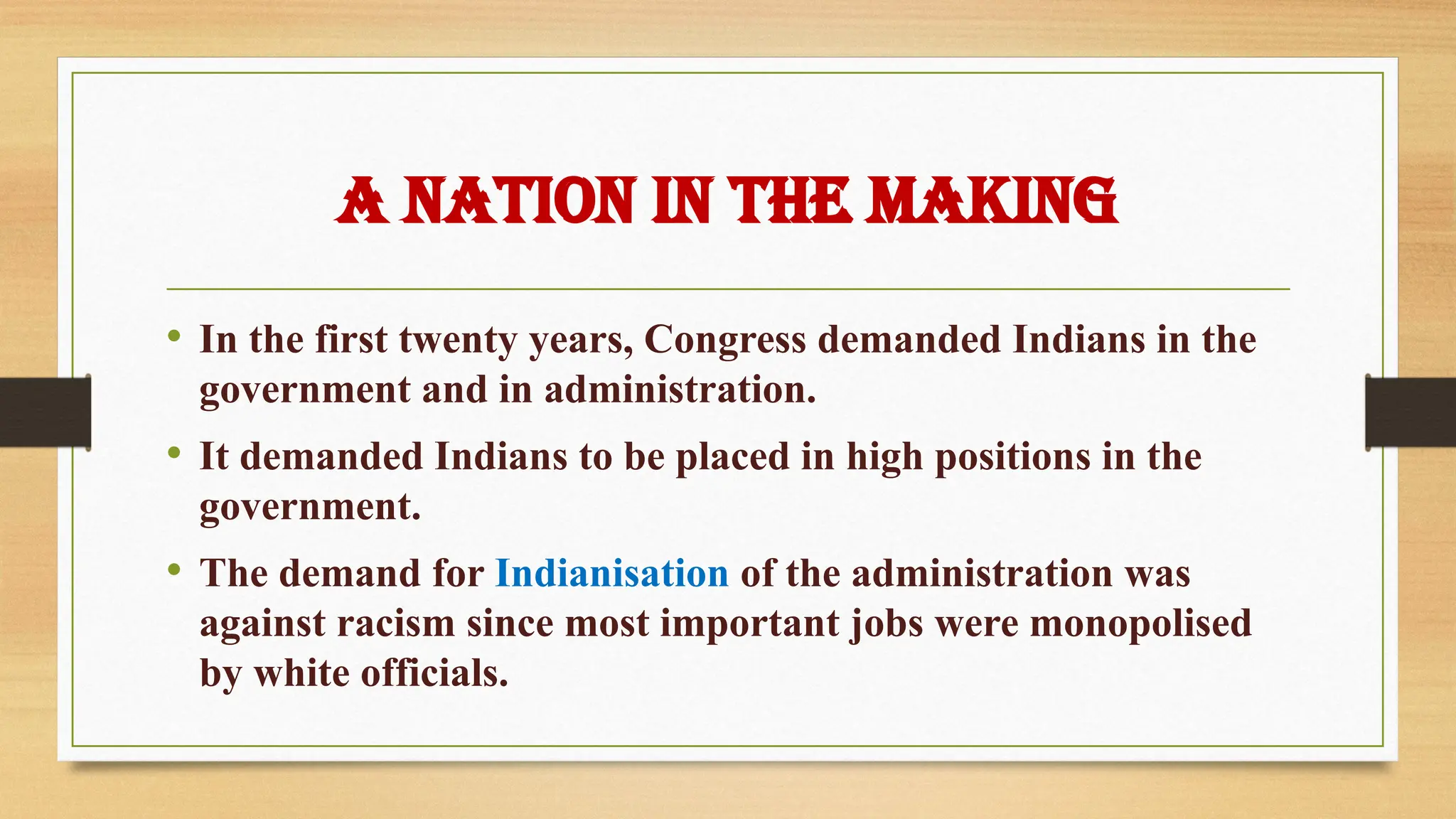 A NATION IN THE MAKING

• In the first twenty years, Congress demanded Indians in the government and in administration.

• It demanded Indians to be placed in high positions in the government.

• The demand for Indianisation of the administration was against racism since most important jobs were monopolised by white officials.